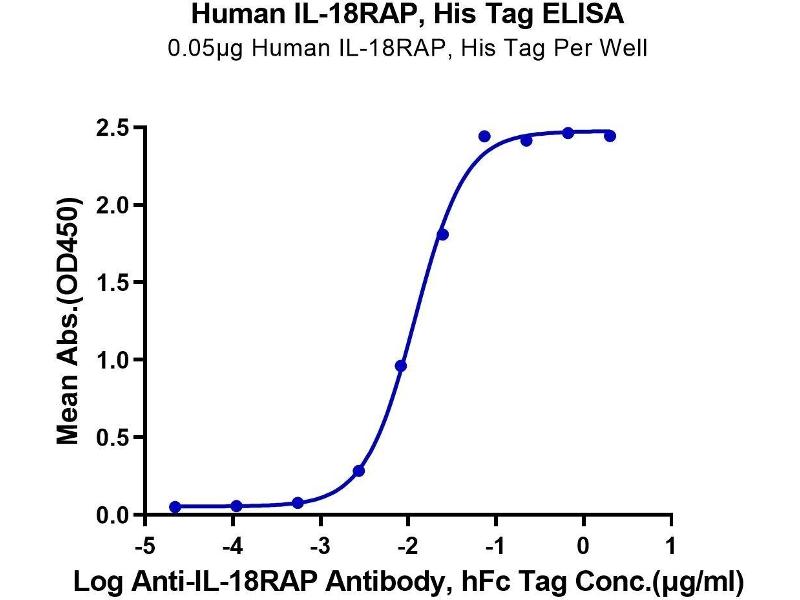 Human IL-18RAP, His Tag ELISA
0.05μg Human IL-18RAP, His Tag Per Well

Mean Abs.(OD450)

2.5
2.0
1.5
1.0
0.5
0.0

-5 -4 -3 -2 -1 0 1

Log Anti-IL-18RAP Antibody, hFc Tag Conc.(μg/ml)